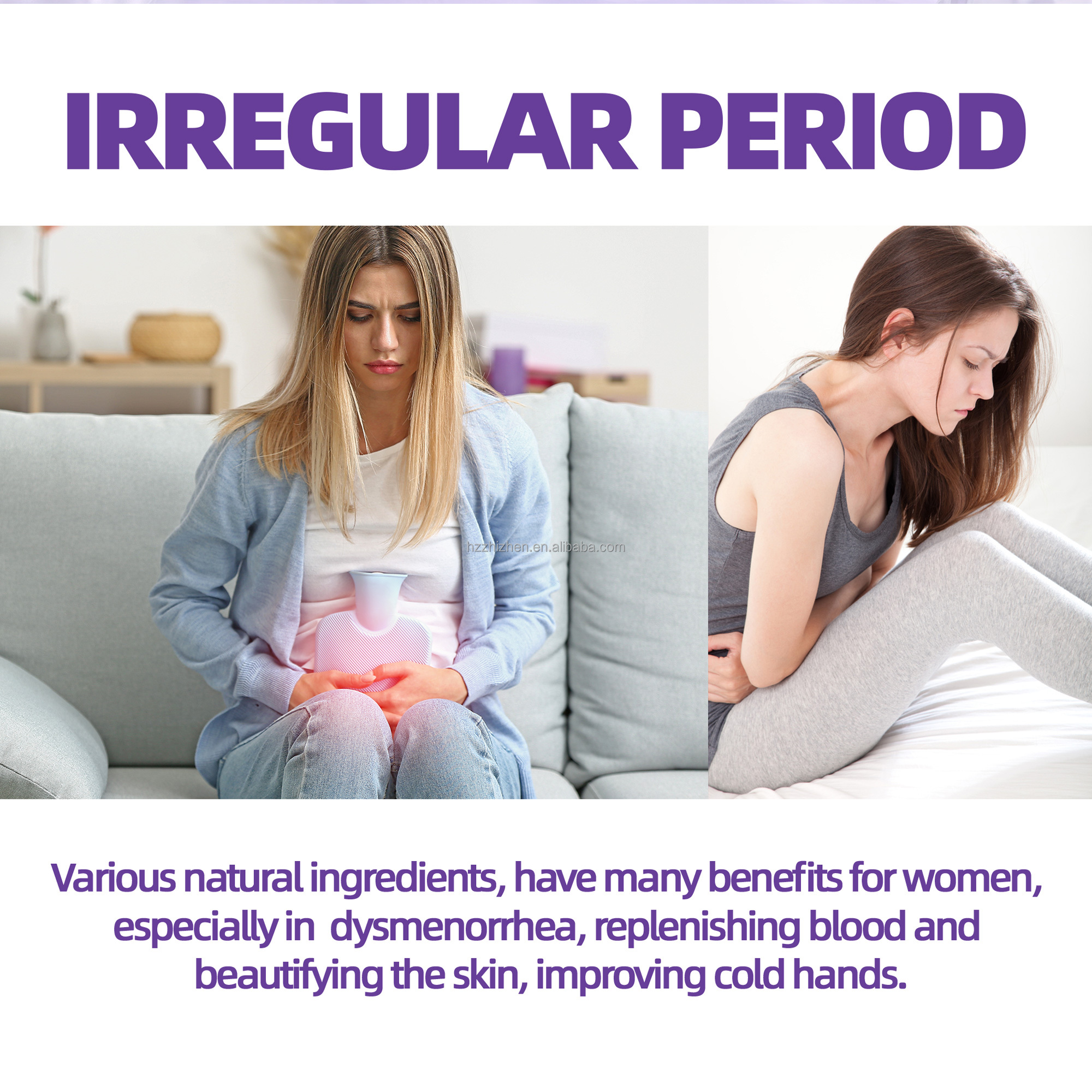 IRREGULAR PERIOD

hzzhlzhen.en.alibaba.com

Various natural ingredients, have many benefits for women, especially in dysmenorrhea, replenishing blood and beautifying the skin, improving cold hands.